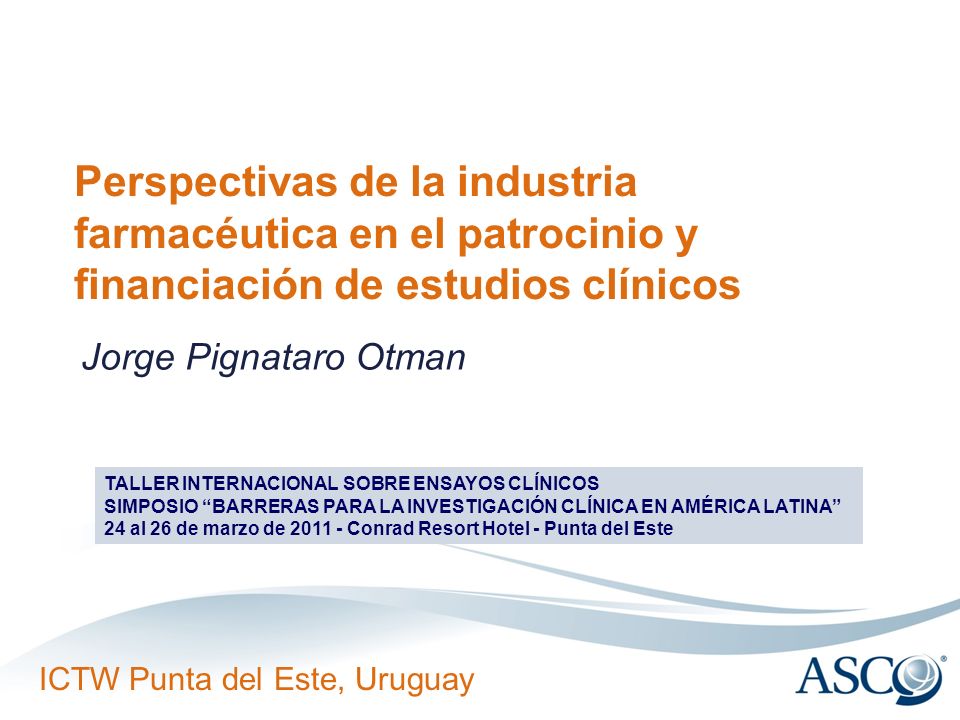 Perspectivas de la industria farmacéutica en el patrocinio y financiación de estudios clínicos

Jorge Pignataro Otman

TALLER INTERNACIONAL SOBRE ENSAYOS CLÍNICOS
SIMPOSIO “BARRERAS PARA LA INVESTIGACIÓN CLÍNICA EN AMÉRICA LATINA”
24 al 26 de marzo de 2011 - Conrad Resort Hotel - Punta del Este

ICTW Punta del Este, Uruguay

ASCO®